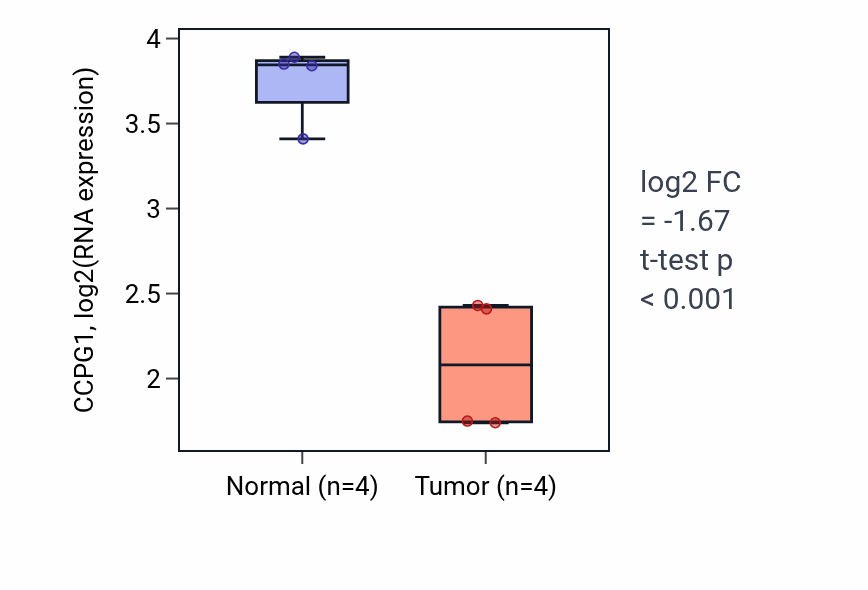 CCPG1, log2(RNA expression)

4
3.5
3
2.5
2

Normal (n=4)
Tumor (n=4)

log2 FC
= -1.67
t-test p
< 0.001